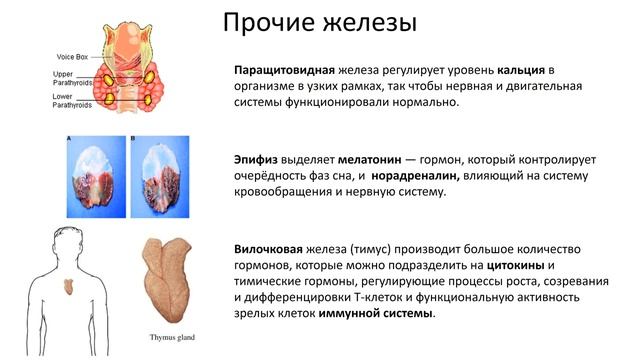 Прочие железы

Voice Box

Upper Parathyroids

Lower Parathyroids

Паращитовидная железа регулирует уровень кальция в организме в узких рамках, так чтобы нервная и двигательная системы функционировали нормально.

A

B

Эпифиз выделяет мелатонин — гормон, который контролирует очерёдность фаз сна, и норадреналин, влияющий на систему кровообращения и нервную систему.

Вилочковая железа (тимус) производит большое количество гормонов, которые можно подразделить на цитокины и тимические гормоны, регулирующие процессы роста, созревания и дифференцировки Т-клеток и функциональную активность зрелых клеток иммунной системы.

Thymus gland